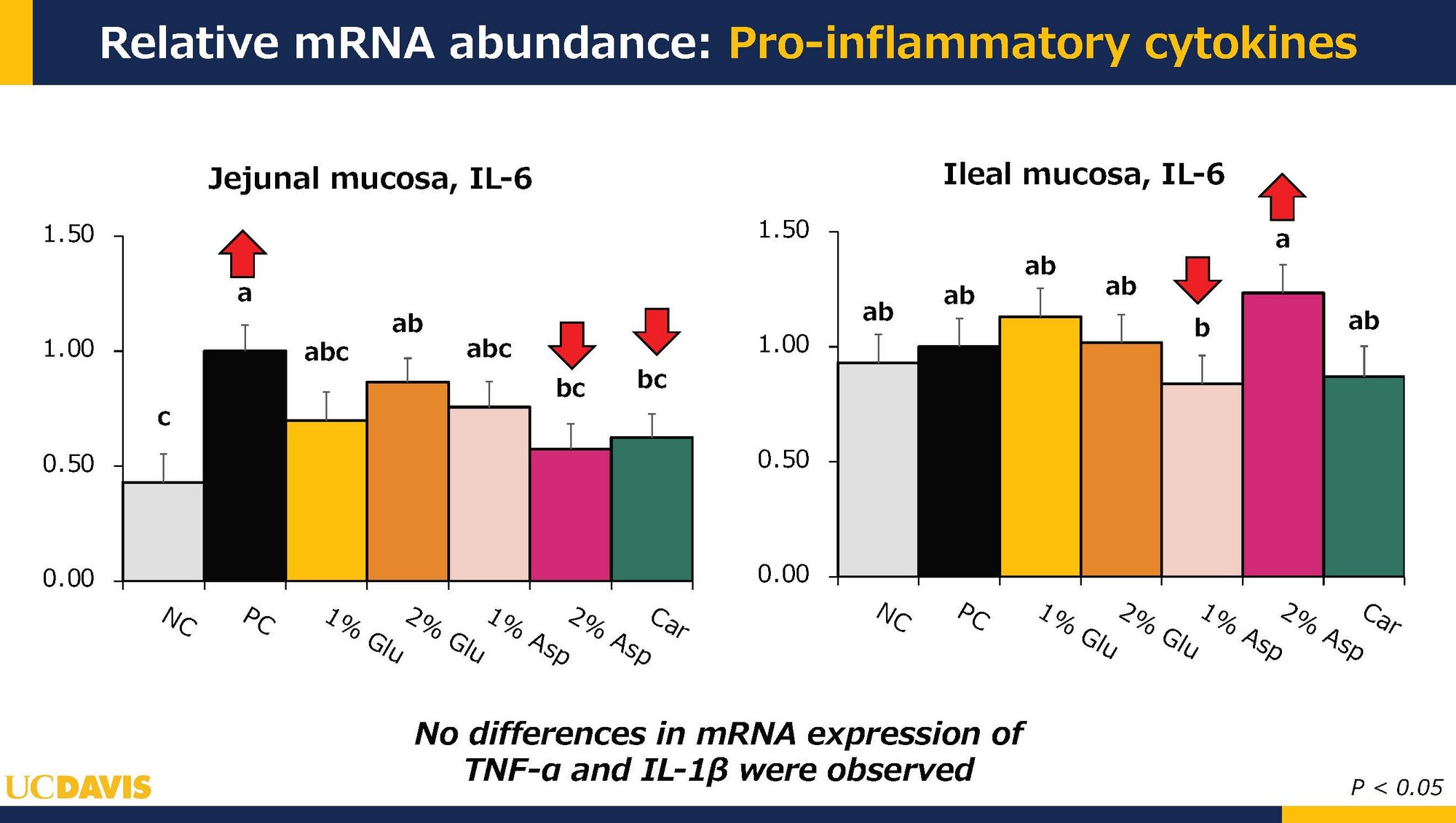 Relative mRNA abundance: Pro-inflammatory cytokines

Jejunal mucosa, IL-6

1.50
1.00
0.50
0.00

c
a
abc
ab
abc
bc
bc

NC PC 1% Glu 2% Glu 1% Asp 2% Asp Car

Ileal mucosa, IL-6

1.50
1.00
0.50
0.00

ab
ab
ab
ab
b
a
ab

NC PC 1% Glu 2% Glu 1% Asp 2% Asp Car

No differences in mRNA expression of TNF-α and IL-1β were observed

UCDAVIS

P < 0.05